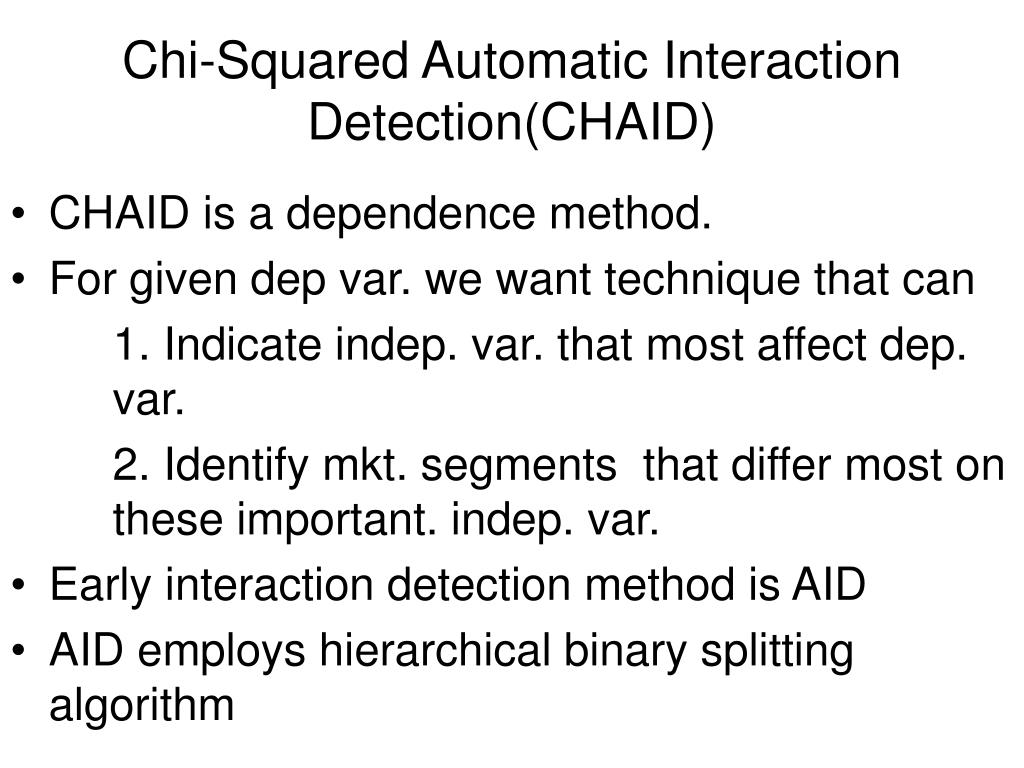 Chi-Squared Automatic Interaction Detection(CHAID)

• CHAID is a dependence method.
• For given dep var. we want technique that can
1. Indicate indep. var. that most affect dep. var.
2. Identify mkt. segments that differ most on these important. indep. var.
• Early interaction detection method is AID
• AID employs hierarchical binary splitting algorithm